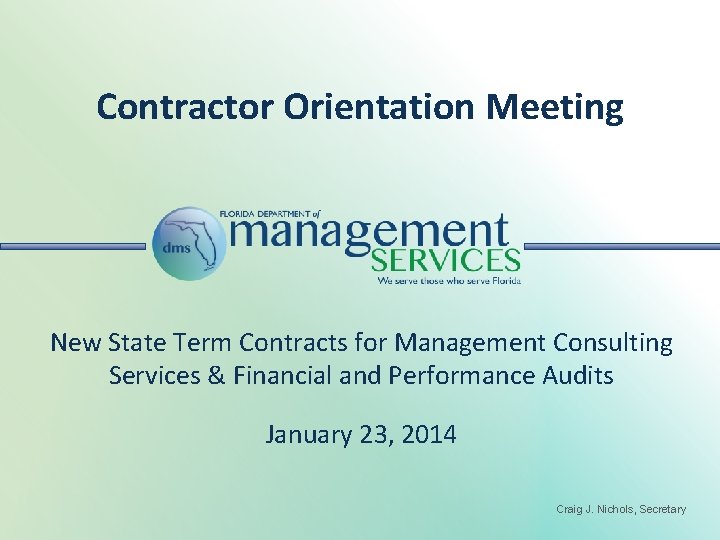 Contractor Orientation Meeting

dms FLORIDA DEPARTMENT of management SERVICES
We serve those who serve Florida

New State Term Contracts for Management Consulting Services & Financial and Performance Audits

January 23, 2014

Craig J. Nichols, Secretary